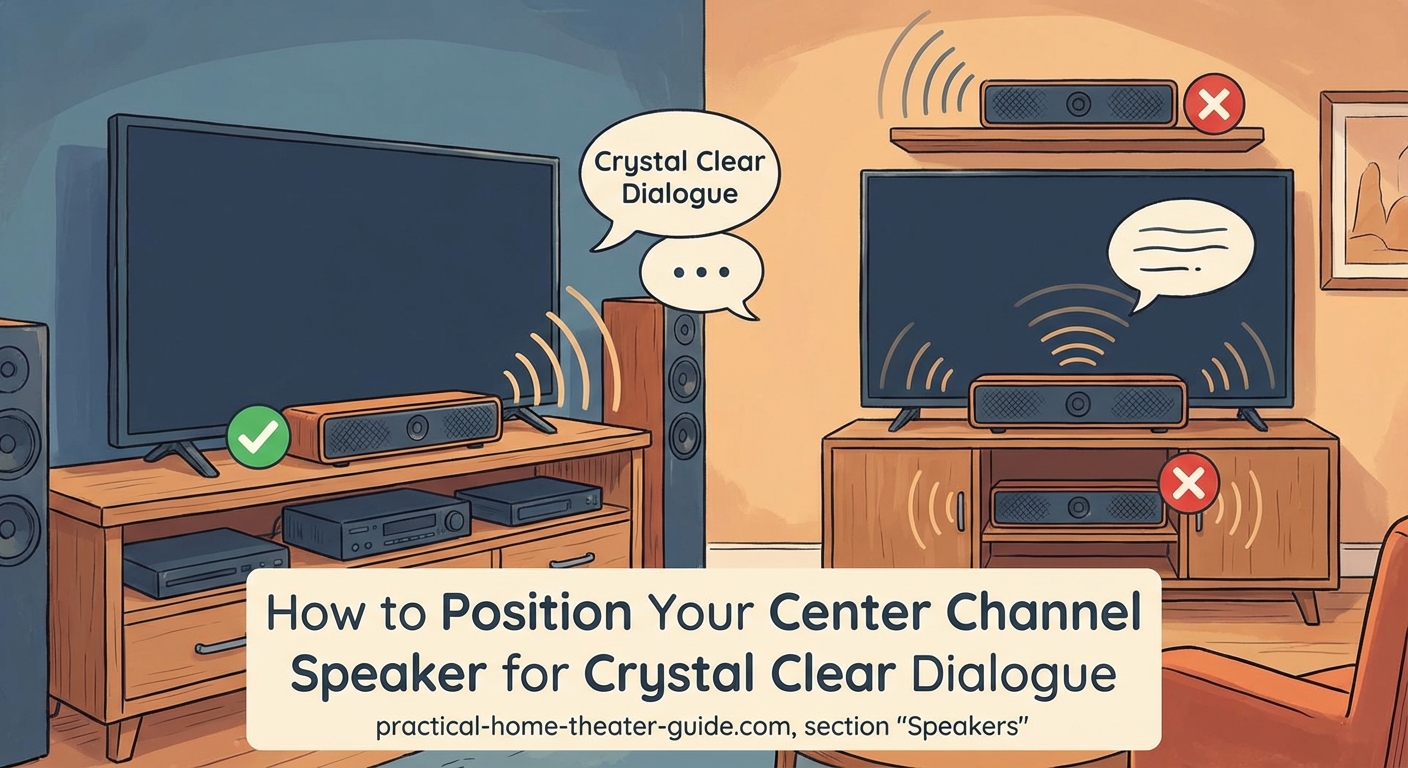 Crystal Clear Dialogue

...

How to Position Your Center Channel Speaker for Crystal Clear Dialogue

practical-home-theater-guide.com, section "Speakers"